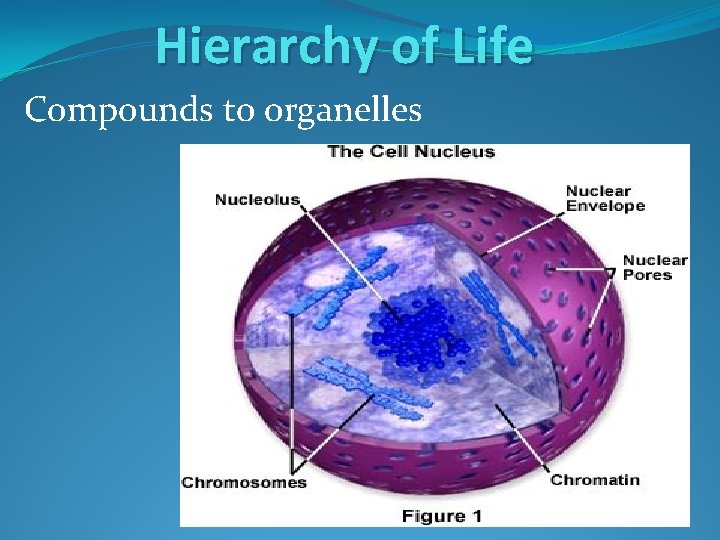 Hierarchy of Life

Compounds to organelles

The Cell Nucleus

Nucleolus

Nuclear Envelope

Nuclear Pores

Chromosomes

Chromatin

Figure 1